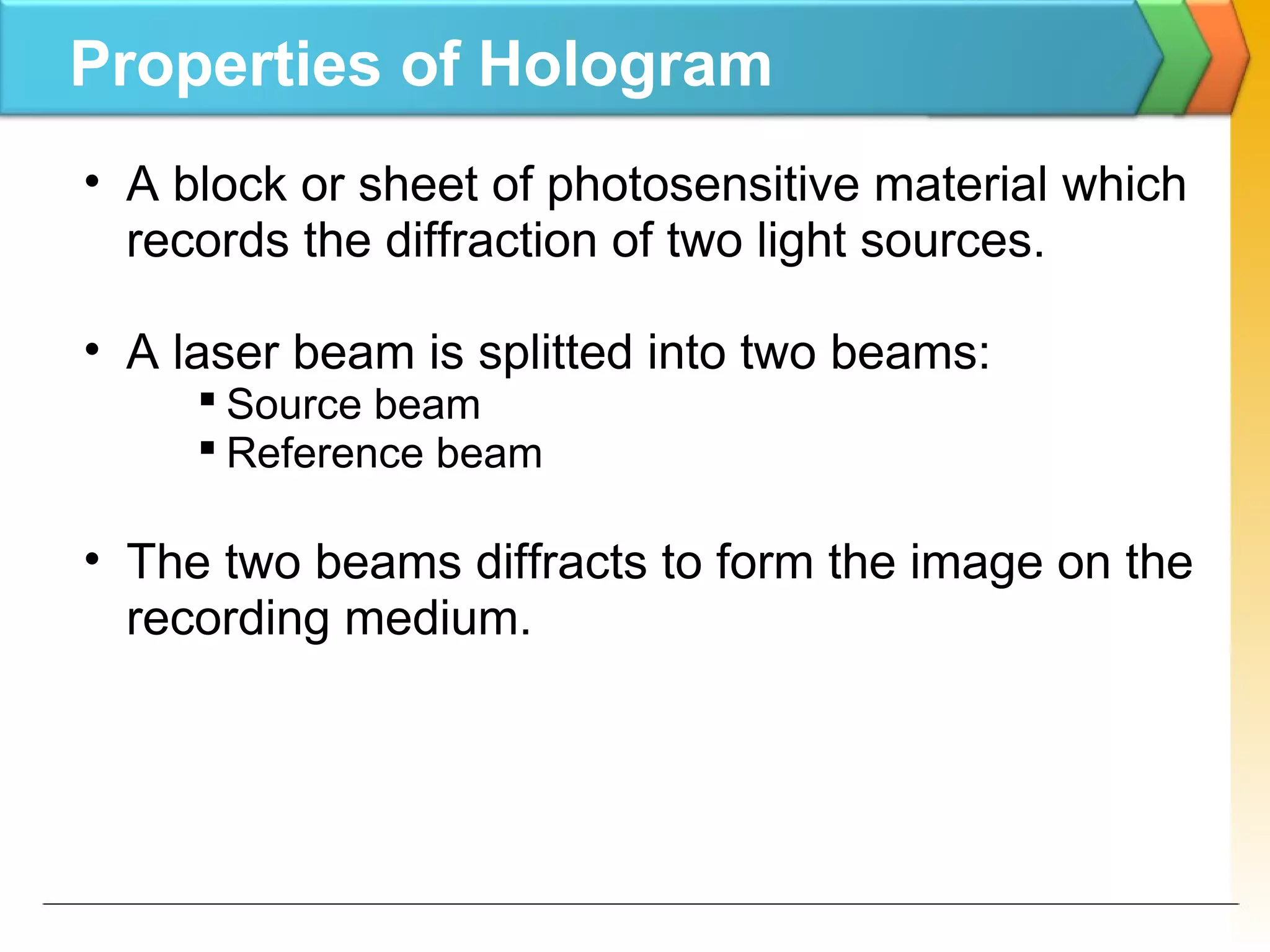 Properties of Hologram

• A block or sheet of photosensitive material which records the diffraction of two light sources.

• A laser beam is splitted into two beams:
  ▪ Source beam
  ▪ Reference beam

• The two beams diffracts to form the image on the recording medium.